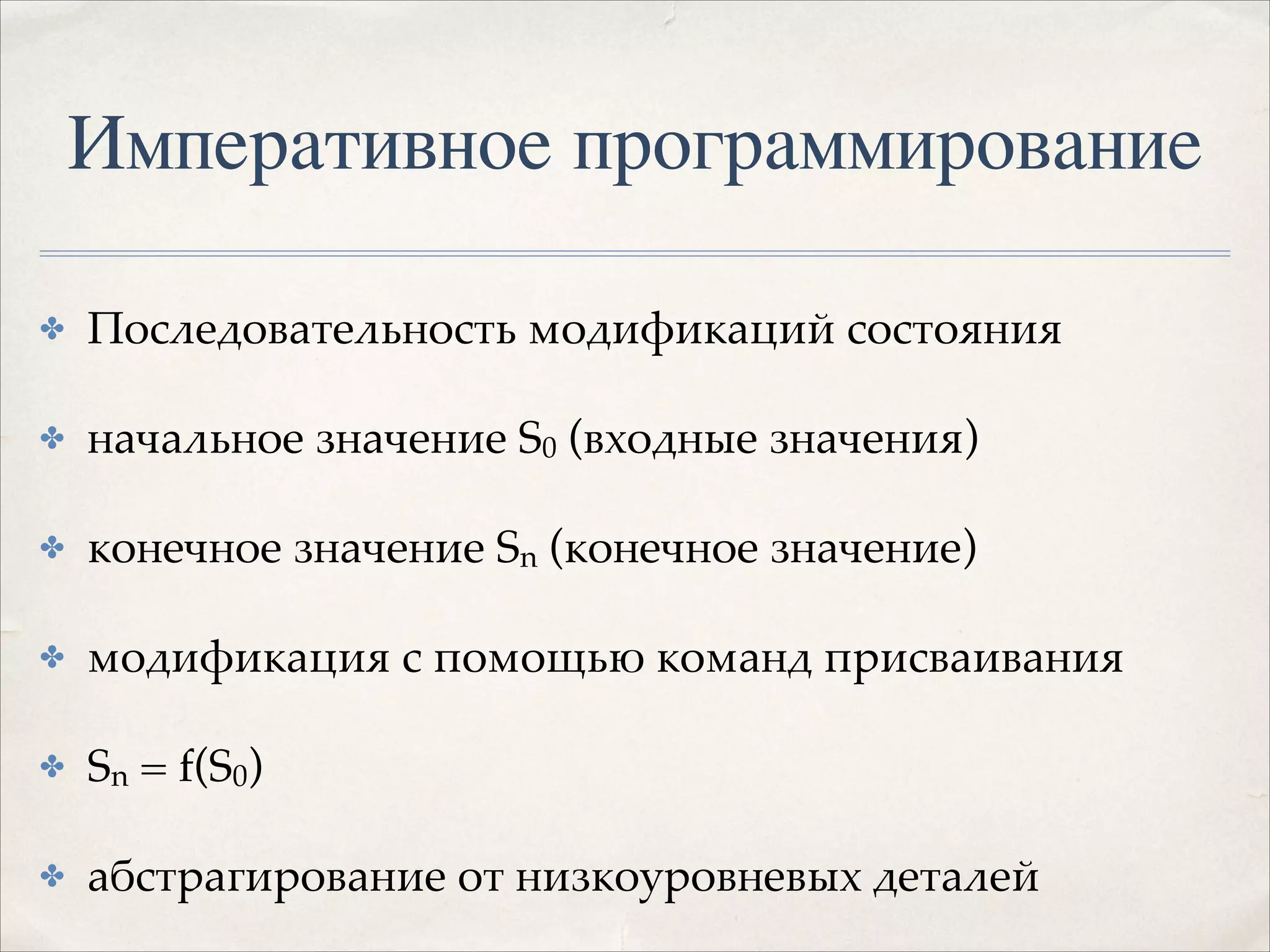 Императивное программирование

✤ Последовательность модификаций состояния

✤ начальное значение $S_0$ (входные значения)

✤ конечное значение $S_n$ (конечное значение)

✤ модификация с помощью команд присваивания

✤ $S_n = f(S_0)$

✤ абстрагирование от низкоуровневых деталей